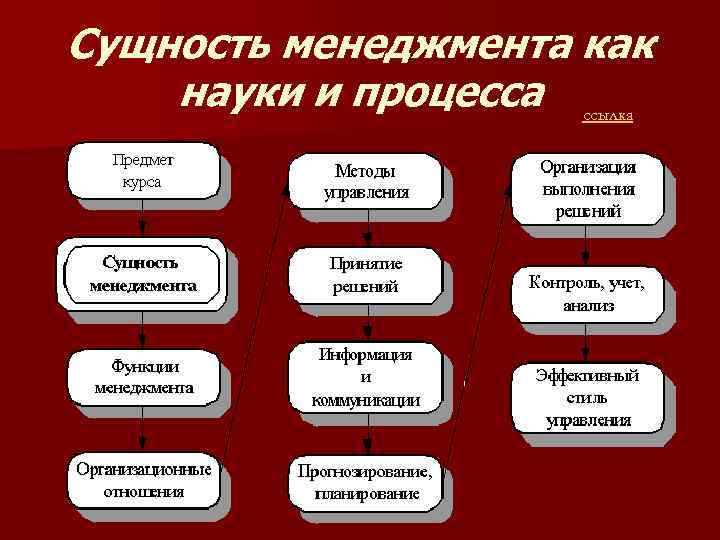 Сущность менеджмента как науки и процесса

ссылка

Предмет курса

Сущность менеджмента

Функции менеджмента

Организационные отношения

Методы управления

Принятие решений

Информация и коммуникации

Прогнозирование, планирование

Организация выполнения решений

Контроль, учет, анализ

Эффективный стиль управления